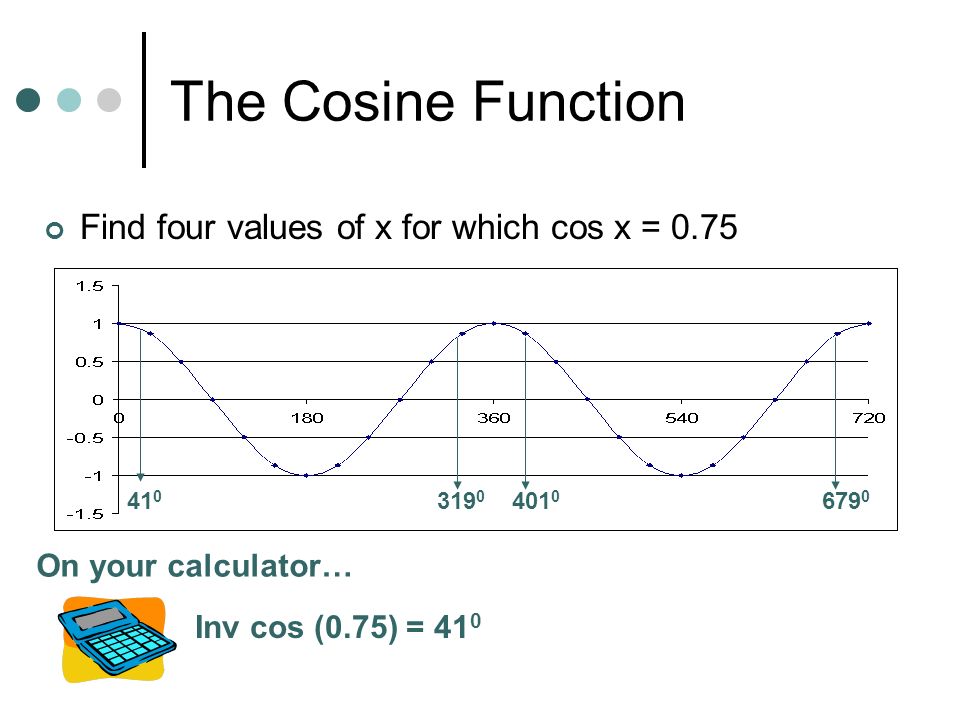 The Cosine Function

Find four values of x for which cos x = 0.75

1.5
1
0.5
0
-0.5
-1
-1.5
0
180
360
540
720
$41^0$
$319^0$
$401^0$
$679^0$

On your calculator…

Inv cos (0.75) = $41^0$